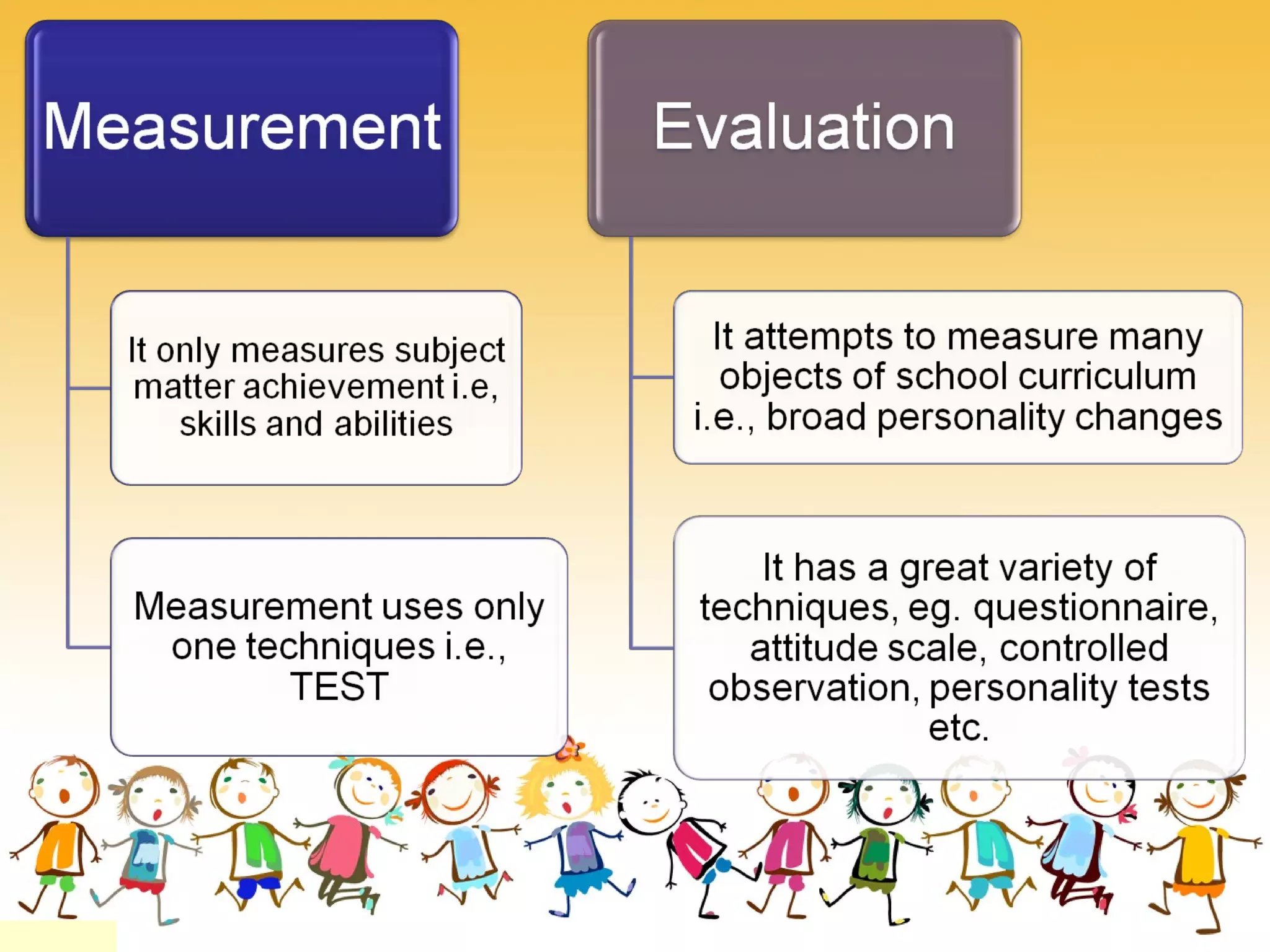 Measurement

It only measures subject matter achievement i.e, skills and abilities

Measurement uses only one techniques i.e., TEST

Evaluation

It attempts to measure many objects of school curriculum i.e., broad personality changes

It has a great variety of techniques, eg. questionnaire, attitude scale, controlled observation, personality tests etc.